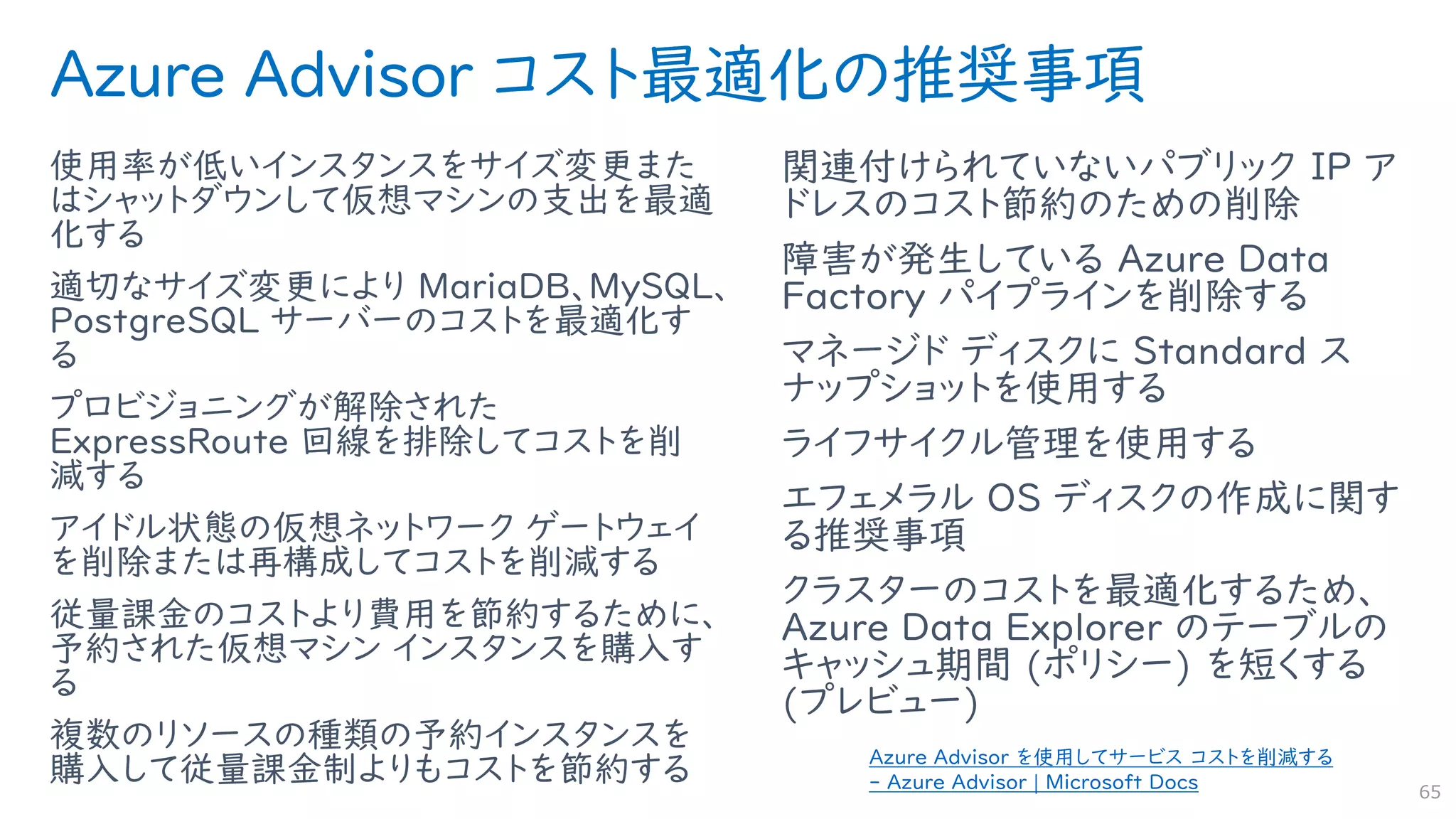 Azure Advisor コスト最適化の推奨事項

使用率が低いインスタンスをサイズ変更またはシャットダウンして仮想マシンの支出を最適化する

適切なサイズ変更により MariaDB、MySQL、PostgreSQL サーバーのコストを最適化する

プロビジョニングが解除された ExpressRoute 回線を排除してコストを削減する

アイドル状態の仮想ネットワーク ゲートウェイを削除または再構成してコストを削減する

従量課金のコストより費用を節約するために、予約された仮想マシン インスタンスを購入する

複数のリソースの種類の予約インスタンスを購入して従量課金制よりもコストを節約する

関連付けられていないパブリック IP アドレスのコスト節約のための削除

障害が発生している Azure Data Factory パイプラインを削除する

マネージド ディスクに Standard スナップショットを使用する

ライフサイクル管理を使用する

エフェメラル OS ディスクの作成に関する推奨事項

クラスターのコストを最適化するため、Azure Data Explorer のテーブルのキャッシュ期間 (ポリシー) を短くする (プレビュー)

Azure Advisor を使用してサービス コストを削減する - Azure Advisor | Microsoft Docs

65